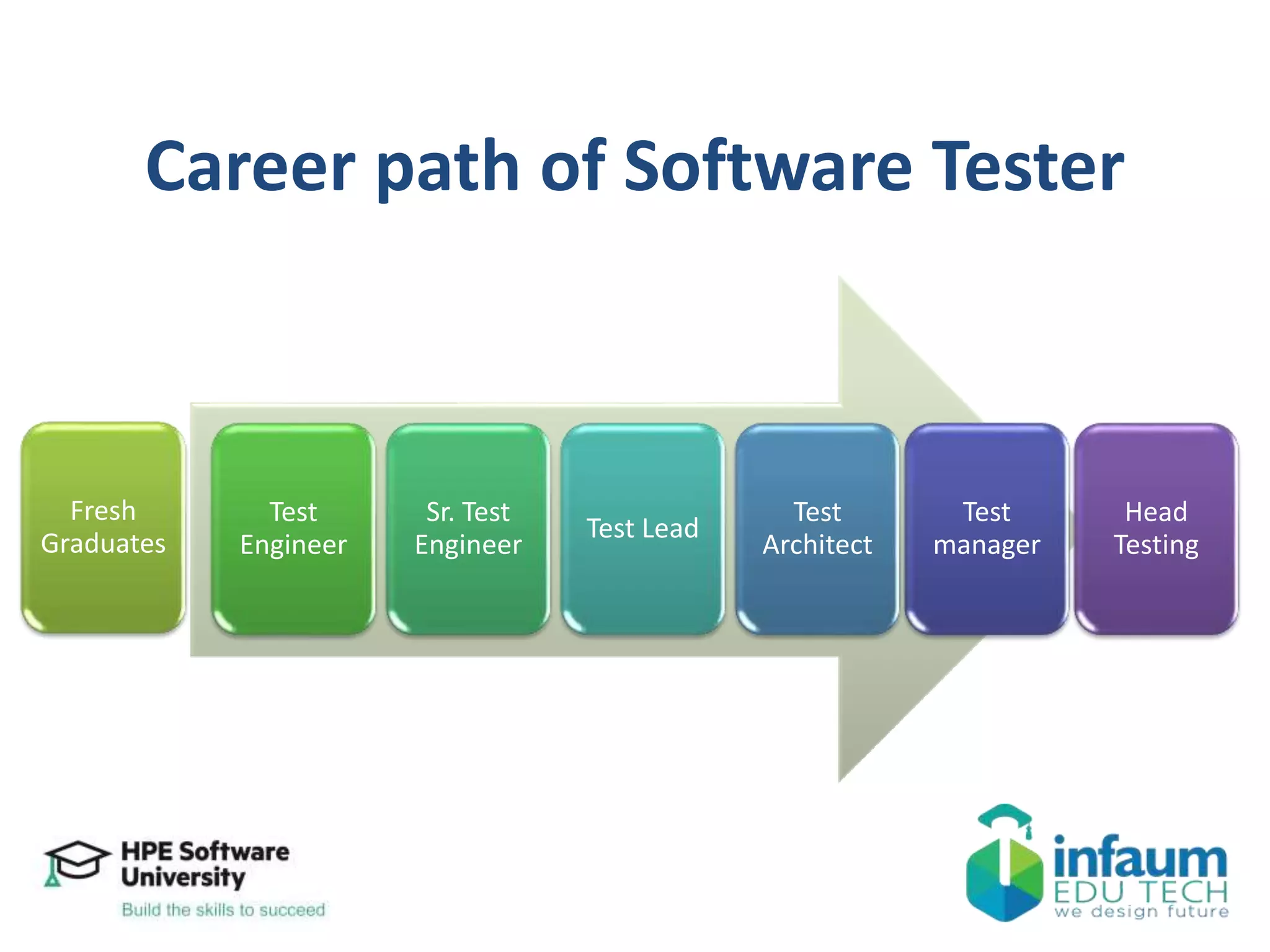 Career path of Software Tester

Fresh Graduates

Test Engineer

Sr. Test Engineer

Test Lead

Test Architect

Test manager

Head Testing

HPE Software University
Build the skills to succeed

infaum
EDU TECH
we design future